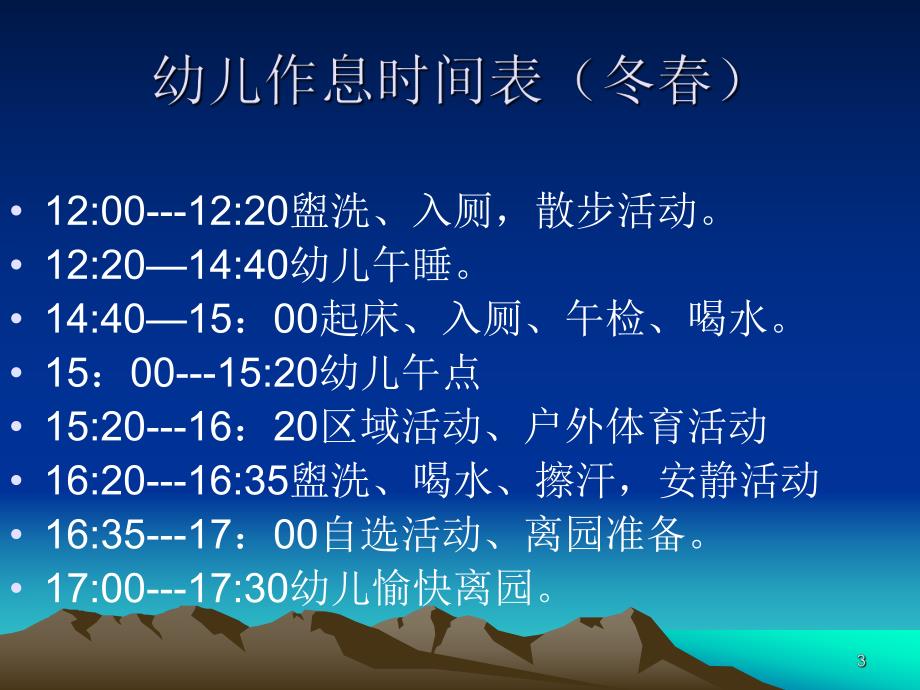 幼儿作息时间表（冬春）

• 12:00---12:20盥洗、入厕，散步活动。
• 12:20—14:40幼儿午睡。
• 14:40—15：00起床、入厕、午检、喝水。
• 15：00---15:20幼儿午点
• 15:20---16：20区域活动、户外体育活动
• 16:20---16:35盥洗、喝水、擦汗，安静活动
• 16:35---17：00自选活动、离园准备。
• 17:00---17:30幼儿愉快离园。

3